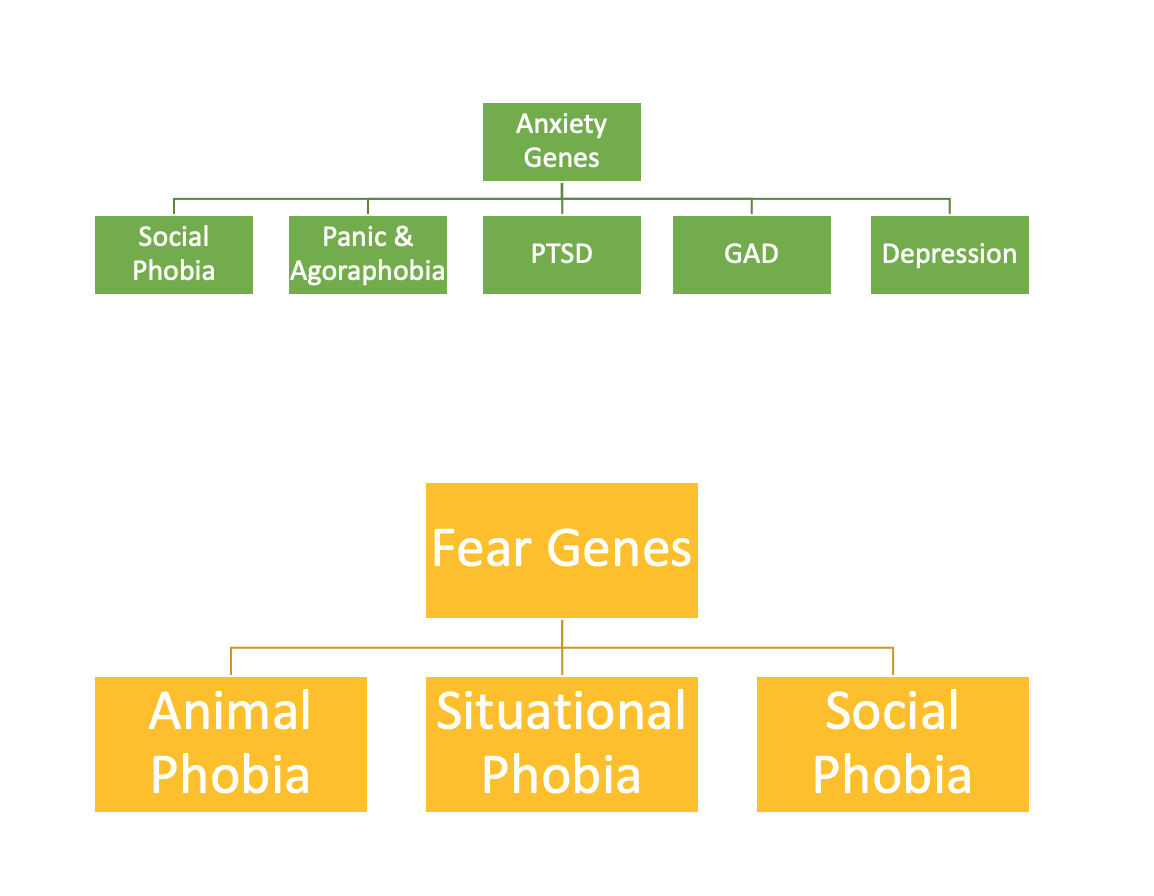 Anxiety Genes

Social Phobia

Panic & Agoraphobia

PTSD

GAD

Depression

Fear Genes

Animal Phobia

Situational Phobia

Social Phobia